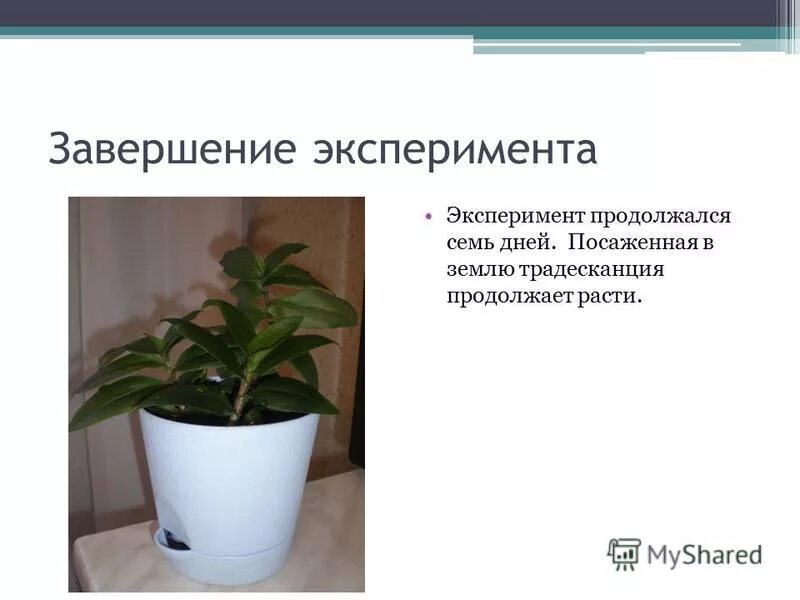 Завершение эксперимента

• Эксперимент продолжался семь дней. Посаженная в землю традесканция продолжает расти.

MyShared